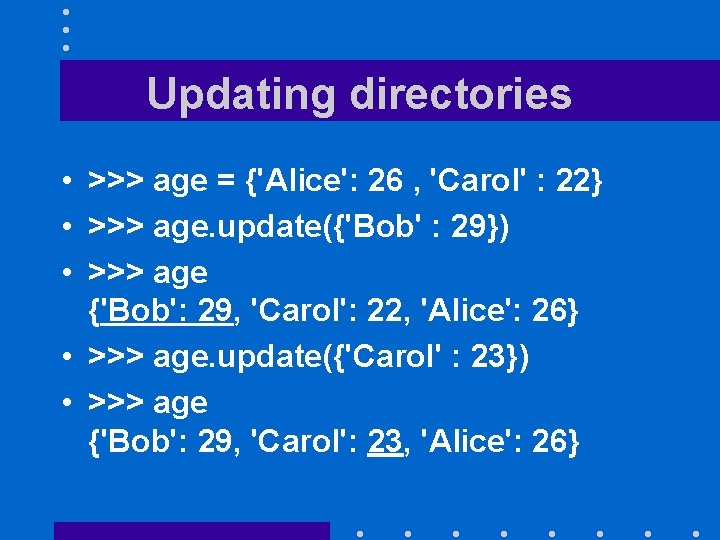 Updating directories

• >>> age = {'Alice': 26 , 'Carol' : 22}
• >>> age.update({'Bob' : 29})
• >>> age
{'Bob': 29, 'Carol': 22, 'Alice': 26}
• >>> age.update({'Carol' : 23})
• >>> age
{'Bob': 29, 'Carol': 23, 'Alice': 26}